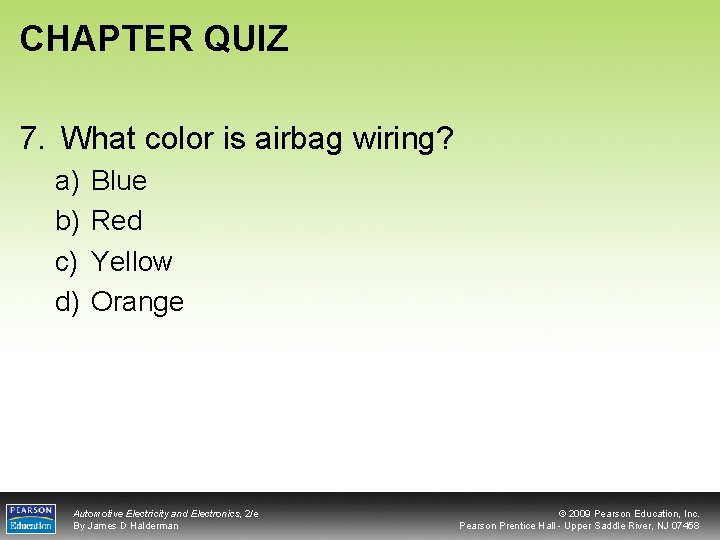 CHAPTER QUIZ

7. What color is airbag wiring?

a) Blue
b) Red
c) Yellow
d) Orange

PEARSON Education

Automotive Electricity and Electronics, 2/e
By James D Halderman

© 2009 Pearson Education, Inc.
Pearson Prentice Hall - Upper Saddle River, NJ 07458